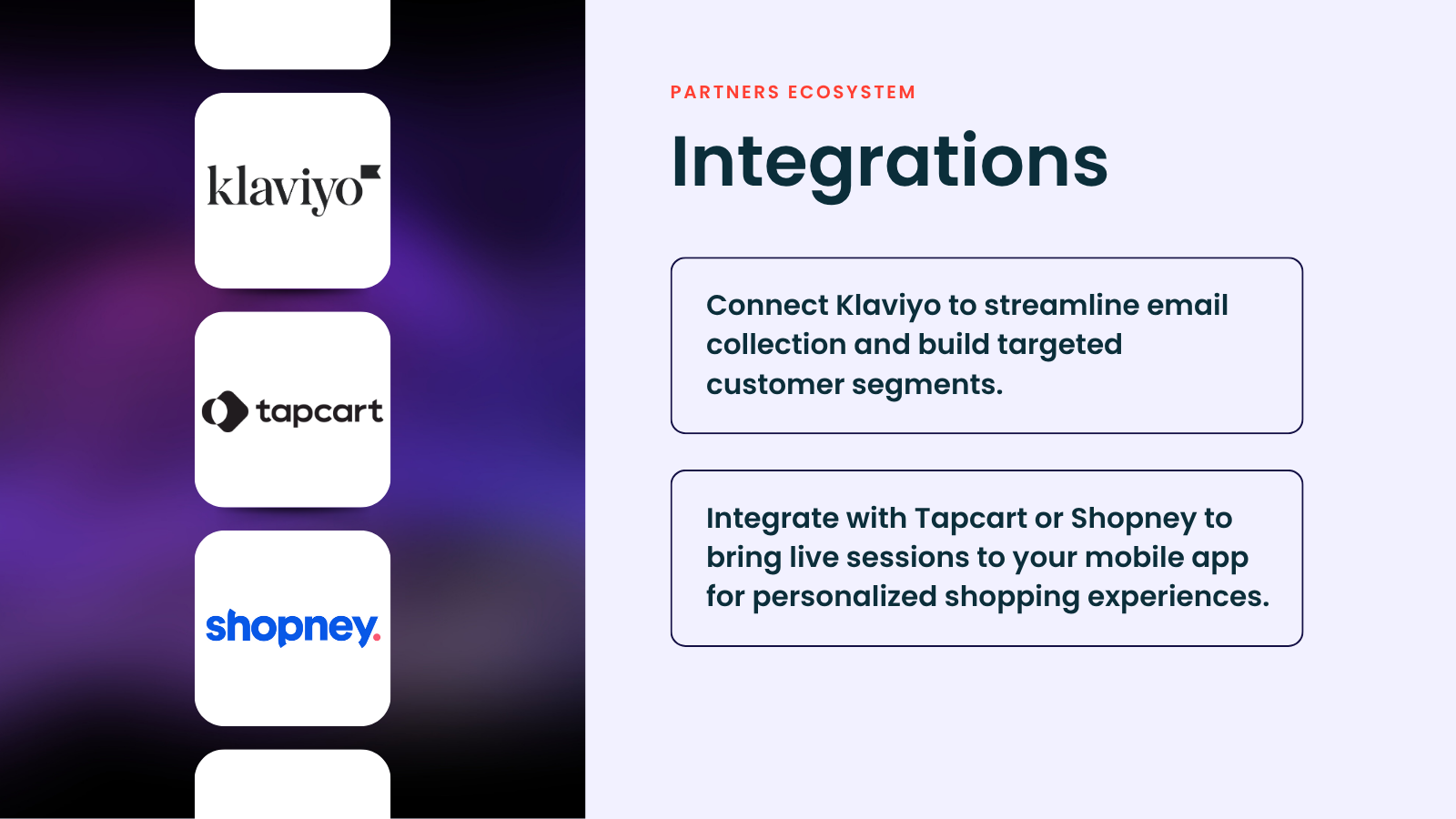 klaviyo

tapcart

shopney.

PARTNERS ECOSYSTEM

Integrations

Connect Klaviyo to streamline email collection and build targeted customer segments.

Integrate with Tapcart or Shopney to bring live sessions to your mobile app for personalized shopping experiences.